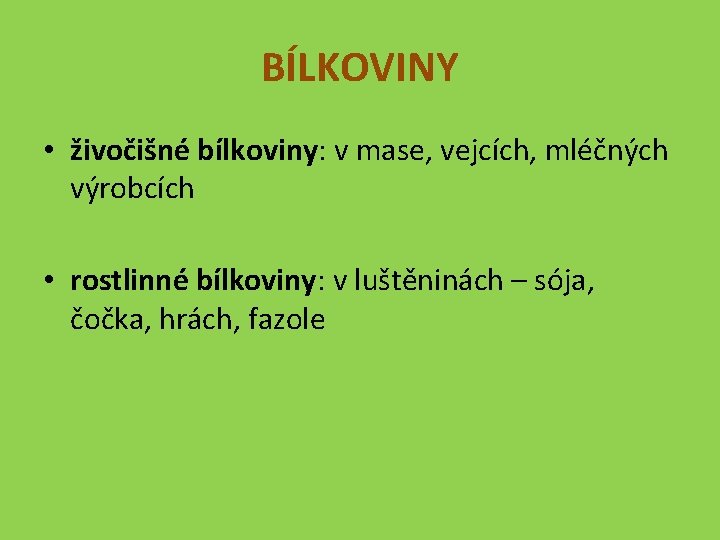 BÍLKOVINY

• živočišné bílkoviny: v mase, vejcích, mléčných výrobcích

• rostlinné bílkoviny: v luštěninách – sója, čočka, hrách, fazole